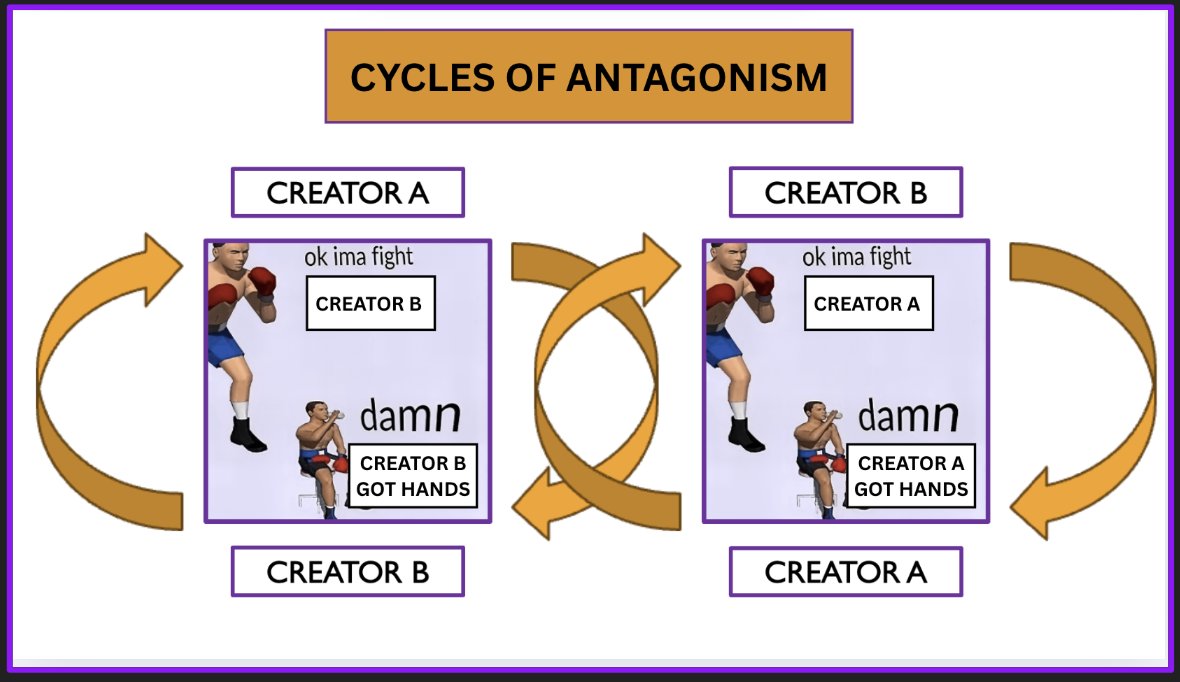 CYCLES OF ANTAGONISM

CREATOR A

ok ima fight

CREATOR B

damn

CREATOR B GOT HANDS

CREATOR B

CREATOR B

ok ima fight

CREATOR A

damn

CREATOR A GOT HANDS

CREATOR A